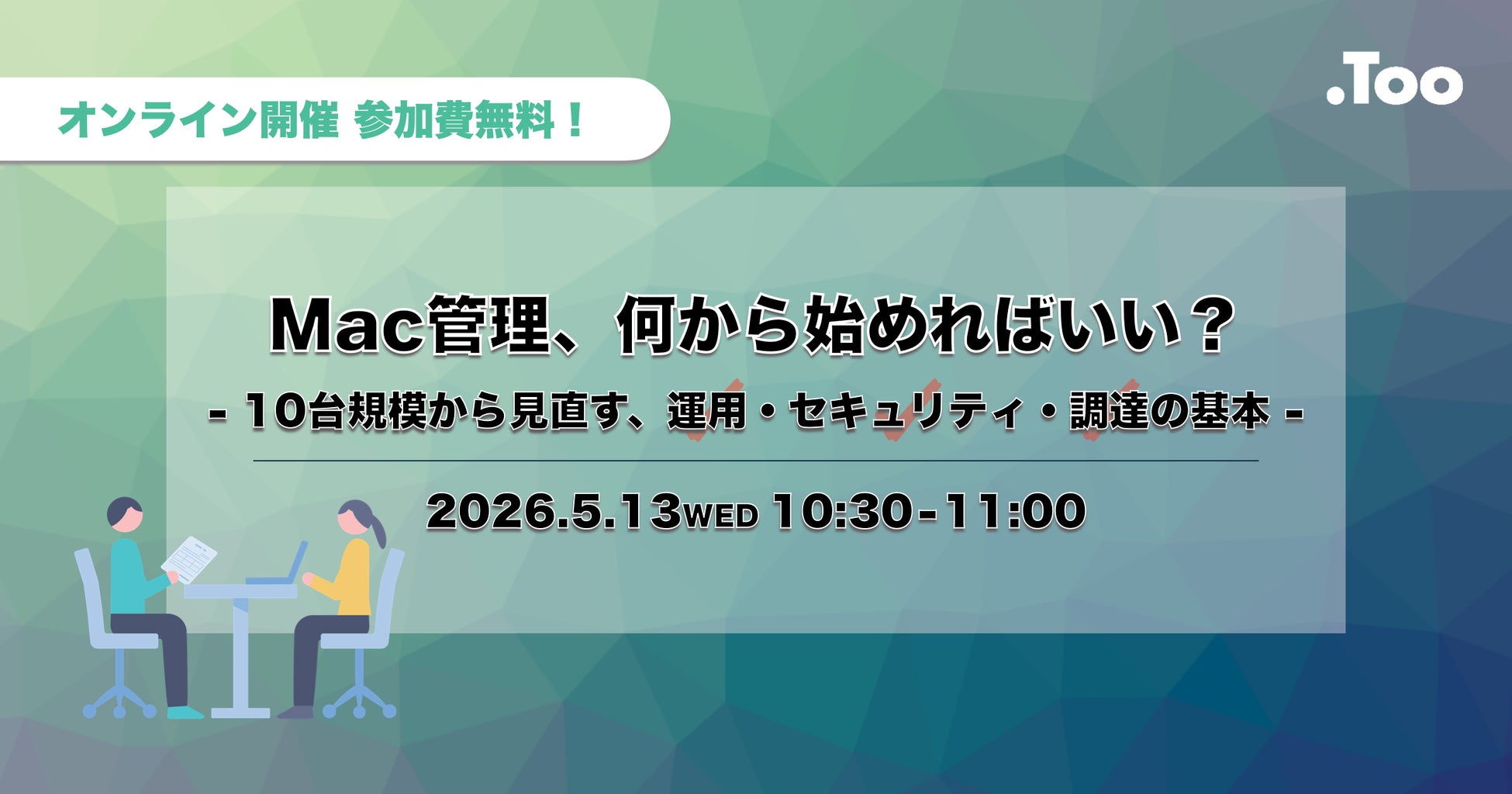 オンライン開催 参加費無料！

.Too

Mac管理、何から始めればいい？

- 10台規模から見直す、運用・セキュリティ・調達の基本 -

2026.5.13WED 10:30-11:00